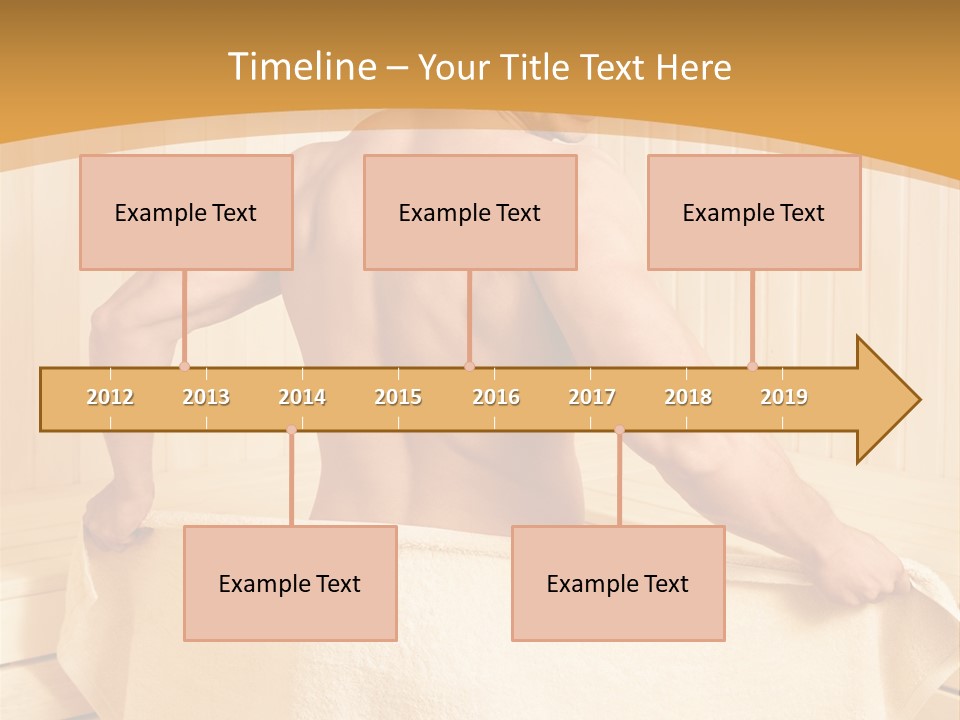 Timeline – Your Title Text Here

Example Text

Example Text

Example Text

2012 2013 2014 2015 2016 2017 2018 2019

Example Text

Example Text